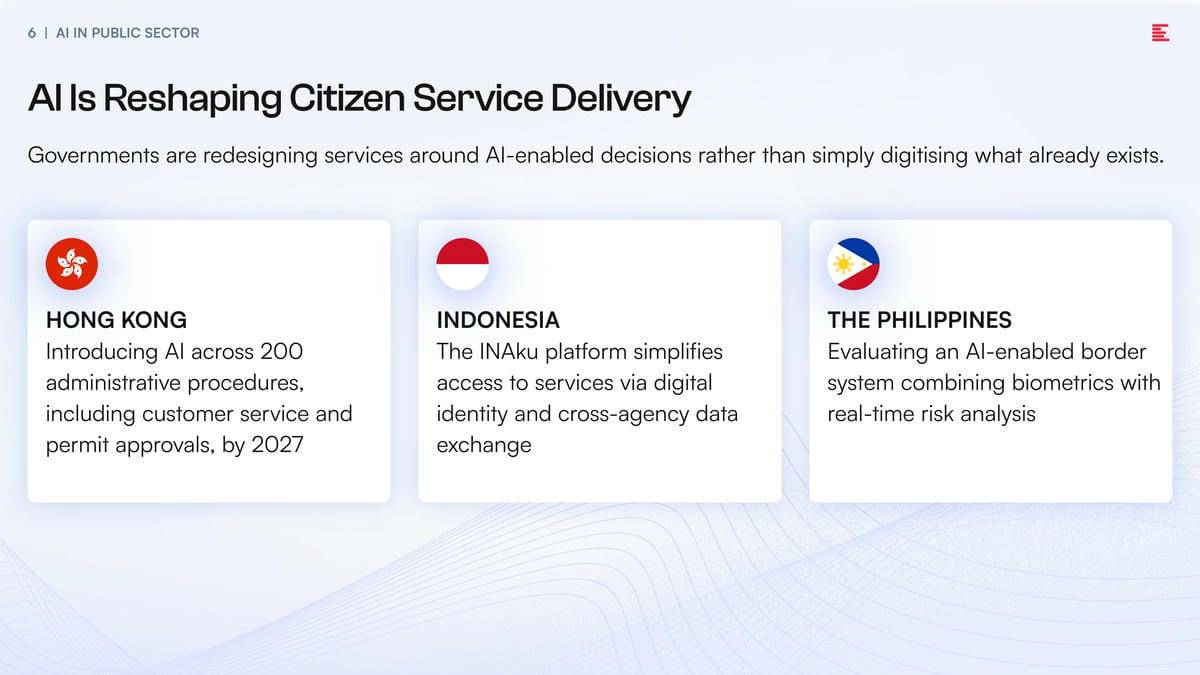 6 | AI IN PUBLIC SECTOR

AI Is Reshaping Citizen Service Delivery

Governments are redesigning services around AI-enabled decisions rather than simply digitising what already exists.

HONG KONG
Introducing AI across 200 administrative procedures, including customer service and permit approvals, by 2027

INDONESIA
The INAku platform simplifies access to services via digital identity and cross-agency data exchange

THE PHILIPPINES
Evaluating an AI-enabled border system combining biometrics with real-time risk analysis